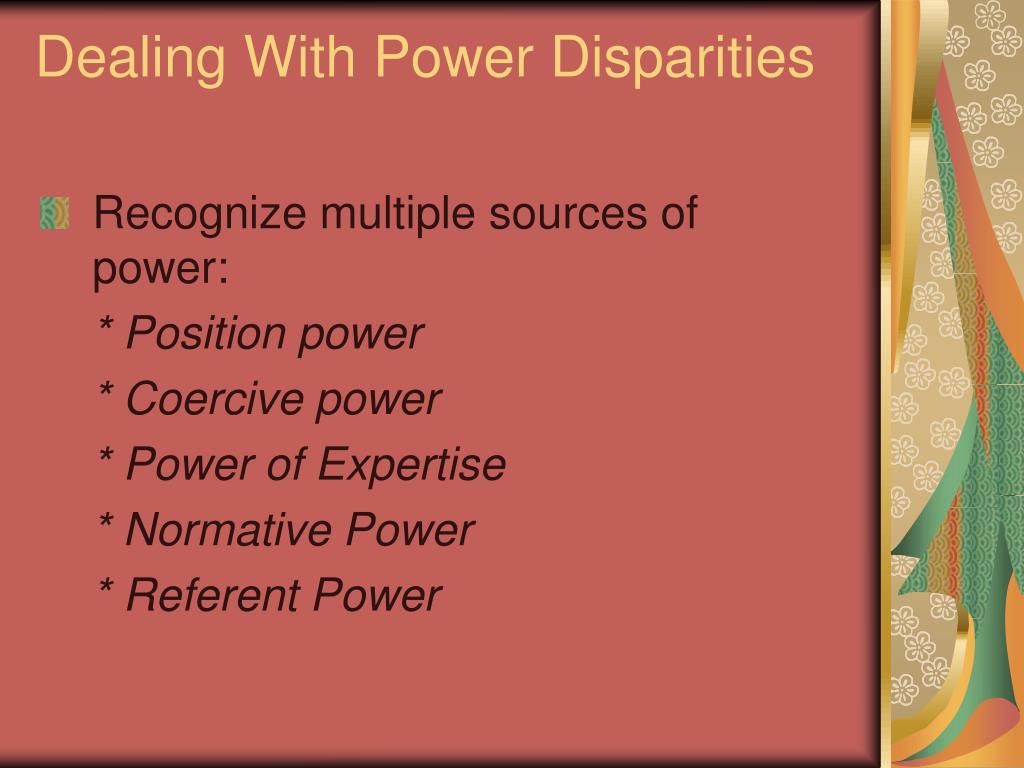 Dealing With Power Disparities

Recognize multiple sources of power:

* Position power

* Coercive power

* Power of Expertise

* Normative Power

* Referent Power